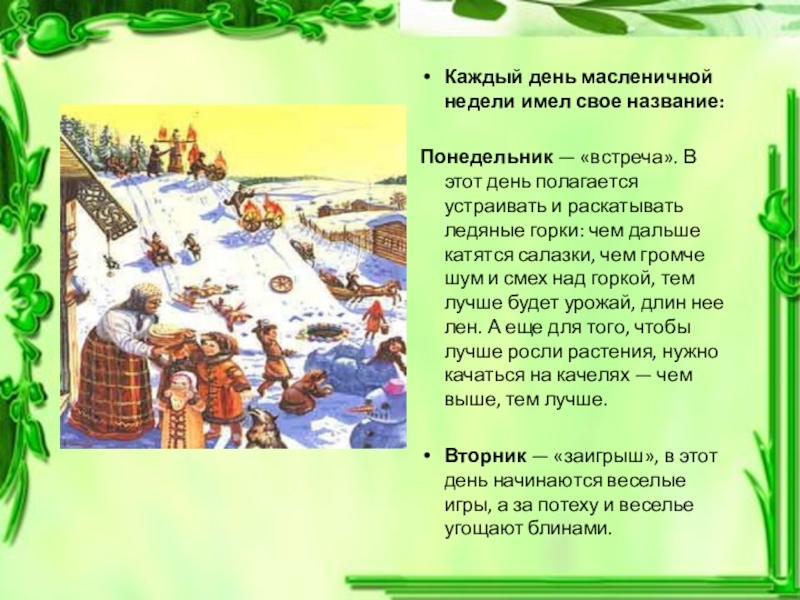 • Каждый день масленичной недели имел свое название:

Понедельник — «встреча». В этот день полагается устраивать и раскатывать ледяные горки: чем дальше катятся салазки, чем громче шум и смех над горкой, тем лучше будет урожай, длин нее лен. А еще для того, чтобы лучше росли растения, нужно качаться на качелях — чем выше, тем лучше.

• Вторник — «заигрыш», в этот день начинаются веселые игры, а за потеху и веселье угощают блинами.